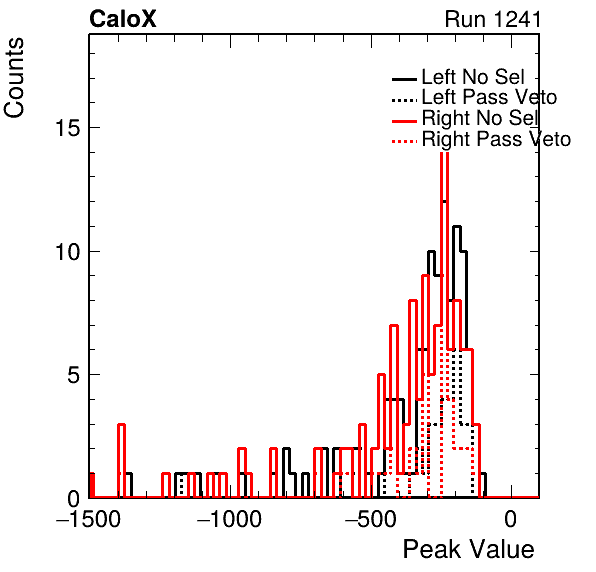 CaloX
Run 1241

Counts

Left No Sel
Left Pass Veto
Right No Sel
Right Pass Veto

15
10
5
0

−1500
−1000
−500
0

Peak Value